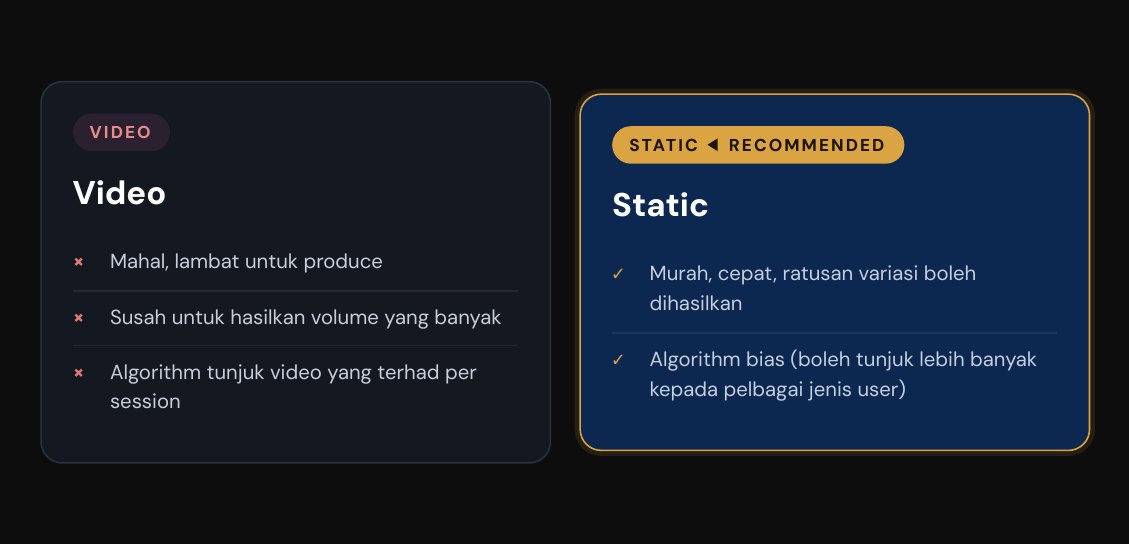 VIDEO

Video

× Mahal, lambat untuk produce

× Susah untuk hasilkan volume yang banyak

× Algorithm tunjuk video yang terhad per session

STATIC ◀ RECOMMENDED

Static

✓ Murah, cepat, ratusan variasi boleh dihasilkan

✓ Algorithm bias (boleh tunjuk lebih banyak kepada pelbagai jenis user)